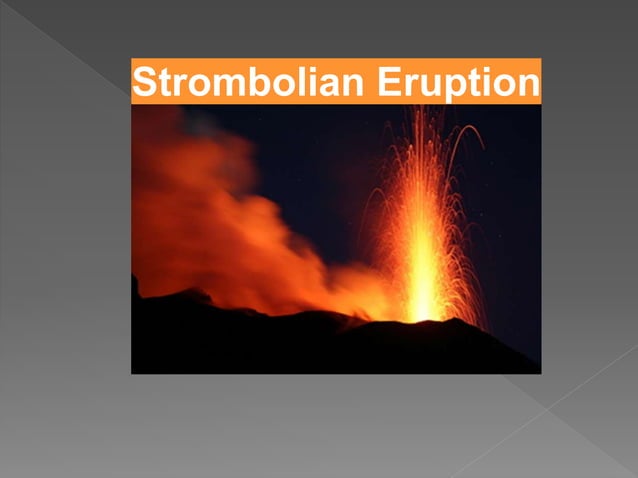 Strombolian Eruption